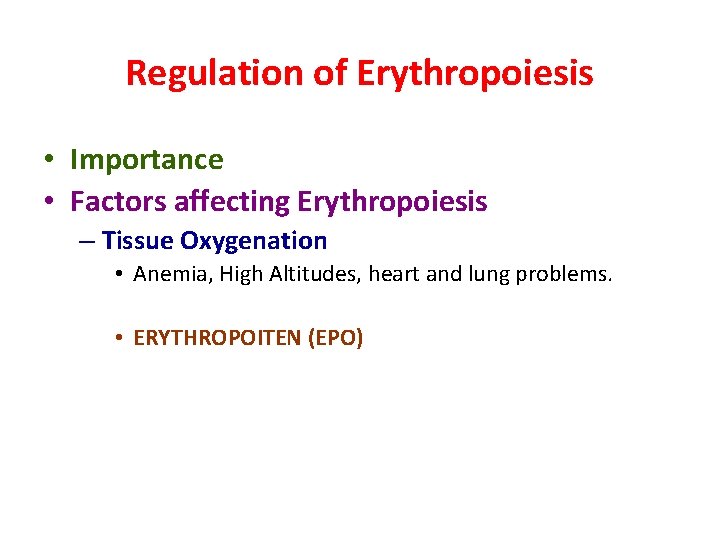 Regulation of Erythropoiesis

• Importance
• Factors affecting Erythropoiesis
– Tissue Oxygenation
• Anemia, High Altitudes, heart and lung problems.

• ERYTHROPOITEN (EPO)